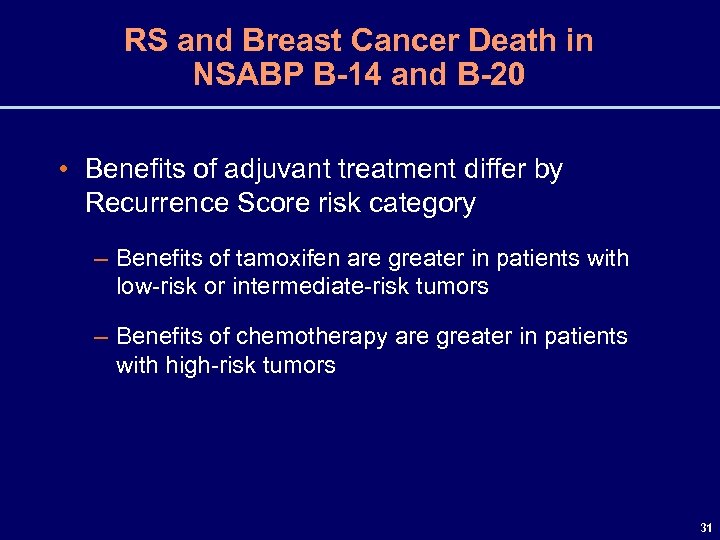 RS and Breast Cancer Death in NSABP B-14 and B-20

• Benefits of adjuvant treatment differ by Recurrence Score risk category

– Benefits of tamoxifen are greater in patients with low-risk or intermediate-risk tumors

– Benefits of chemotherapy are greater in patients with high-risk tumors

31